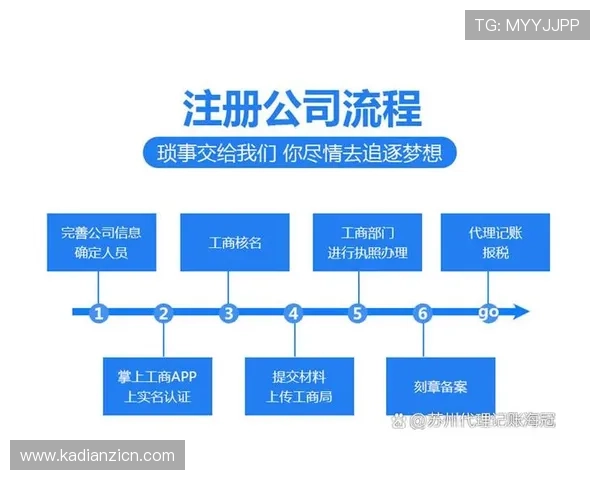 TG: MYYJJPP

注册公司流程

琐事交给我们 你尽情去追逐梦想

完善公司信息
确定人员

工商核名

工商部门
进行执照办理

代理记账
报税

1 2 3 4 5 6 go

掌上工商APP
上实名认证

提交材料
上传工商局

刻章备案

@苏州代理记账海冠

www.kadianzicn.com